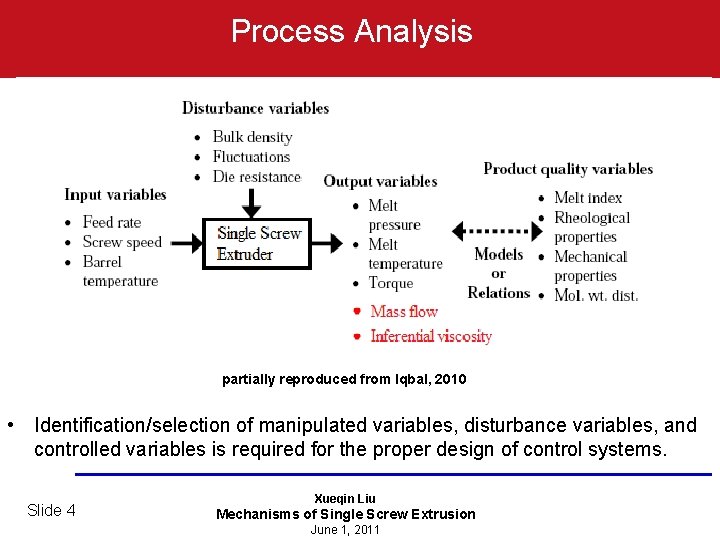 Process Analysis

Disturbance variables
• Bulk density
• Fluctuations
• Die resistance

Input variables
• Feed rate
• Screw speed
• Barrel temperature

Single Screw Extruder

Output variables
• Melt pressure
• Melt temperature
• Torque
• Mass flow
• Inferential viscosity

Models or Relations

Product quality variables
• Melt index
• Rheological properties
• Mechanical properties
• Mol. wt. dist.

partially reproduced from Iqbal, 2010

• Identification/selection of manipulated variables, disturbance variables, and controlled variables is required for the proper design of control systems.

Slide 4

Xueqin Liu
Mechanisms of Single Screw Extrusion
June 1, 2011